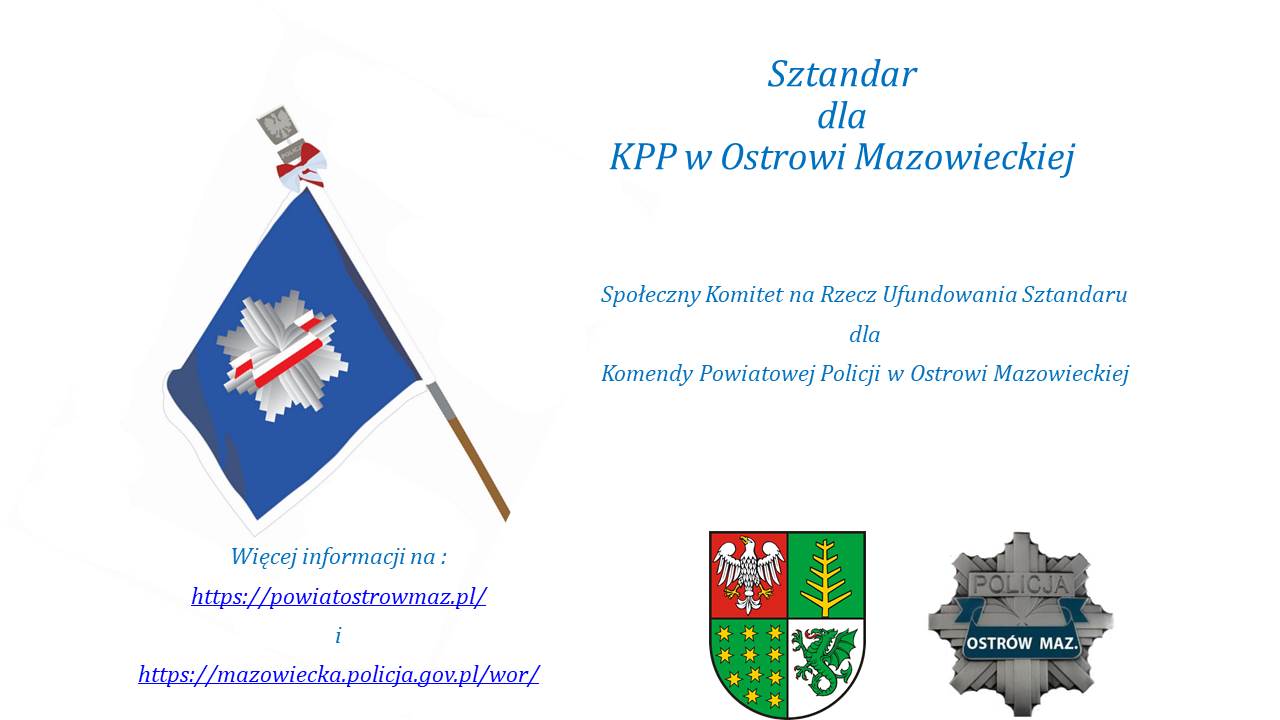 Sztandar
dla
KPP w Ostrowi Mazowieckiej

Społeczny Komitet na Rzecz Ufundowania Sztandaru
dla
Komendy Powiatowej Policji w Ostrowi Mazowieckiej

Więcej informacji na :
https://powiatostrowmaz.pl/
i
https://mazowiecka.policja.gov.pl/wor/

POLICJA
OSTRÓW MAZ.